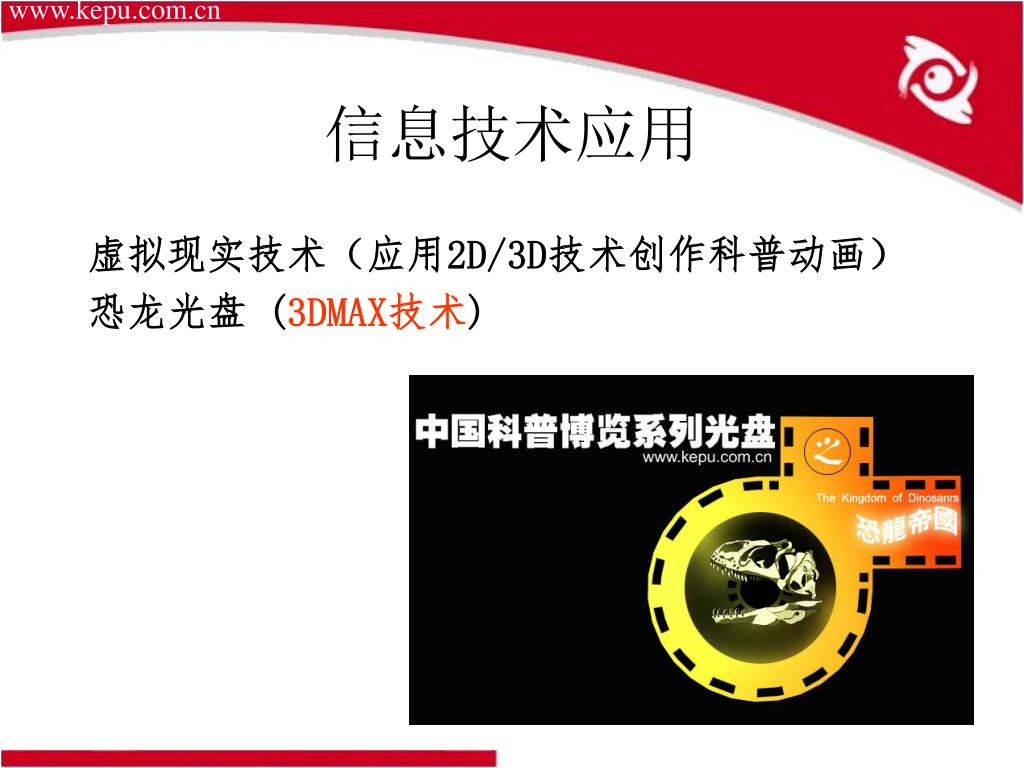 www.kepu.com.cn

信息技术应用

虚拟现实技术（应用2D/3D技术创作科普动画）
恐龙光盘 (3DMAX技术)

中国科普博览系列光盘
www.kepu.com.cn
之
The Kingdom of Dinosanrs
恐龍帝國